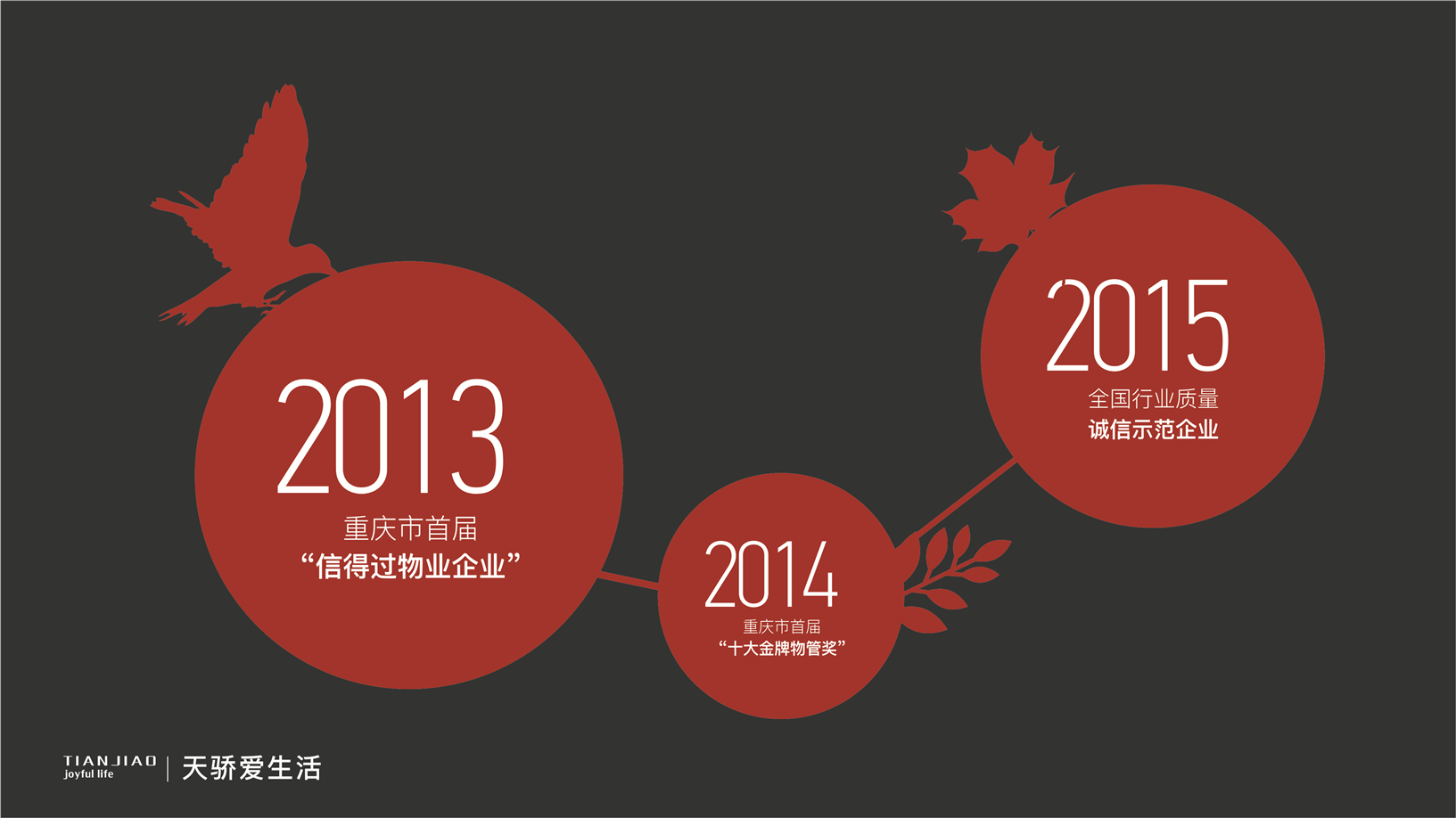 2013
重庆市首届
“信得过物业企业”

2014
重庆市首届
“十大金牌物管奖”

2015
全国行业质量
诚信示范企业

TIANJIAO
joyful life
天骄爱生活